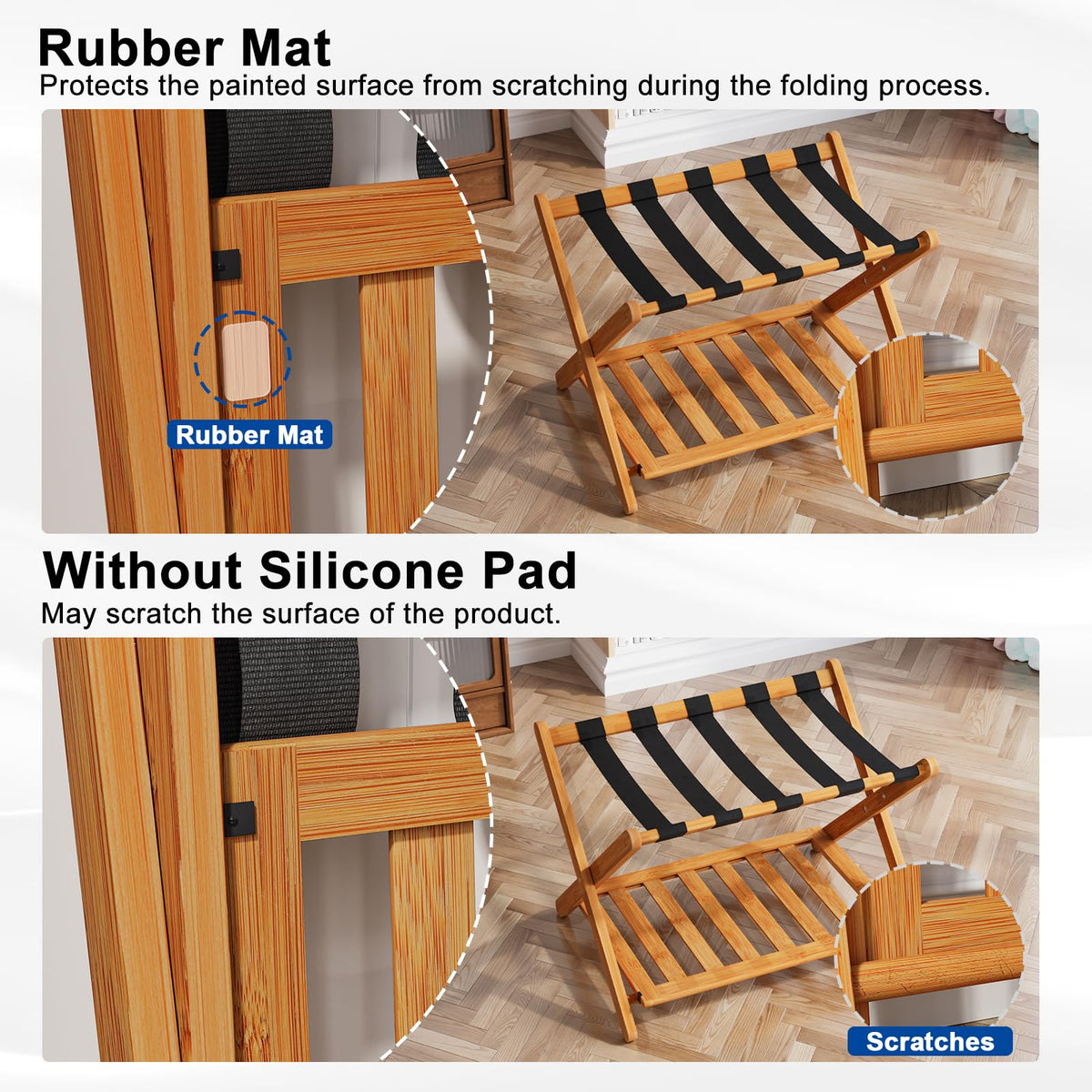 Rubber Mat
Protects the painted surface from scratching during the folding process.

Rubber Mat

Without Silicone Pad
May scratch the surface of the product.

Scratches